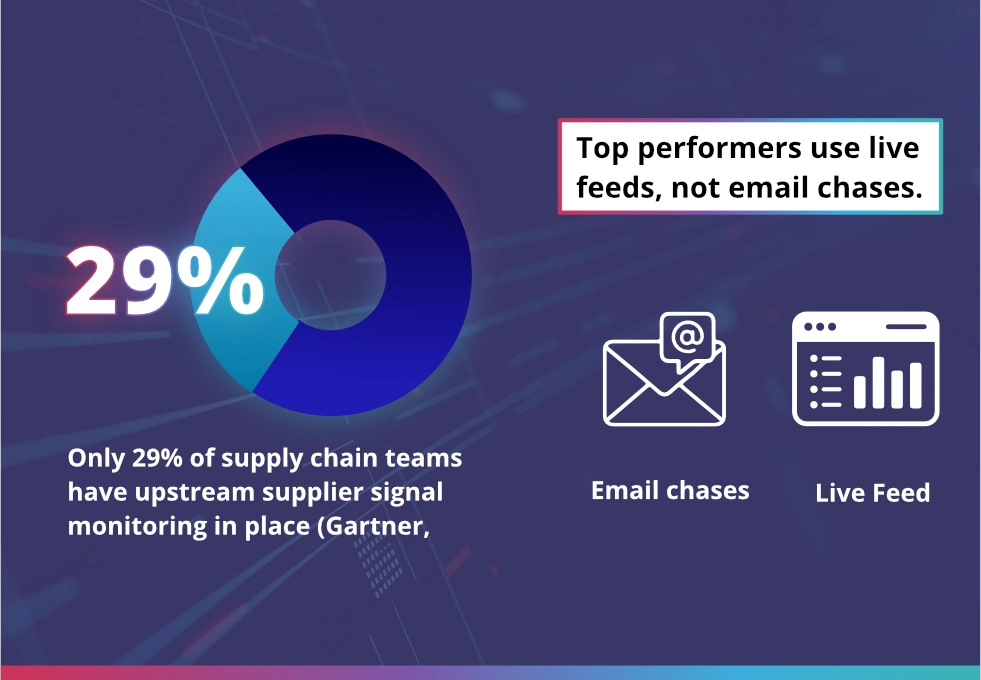 29%

Only 29% of supply chain teams have upstream supplier signal monitoring in place (Gartner,

Top performers use live feeds, not email chases.

Email chases

Live Feed